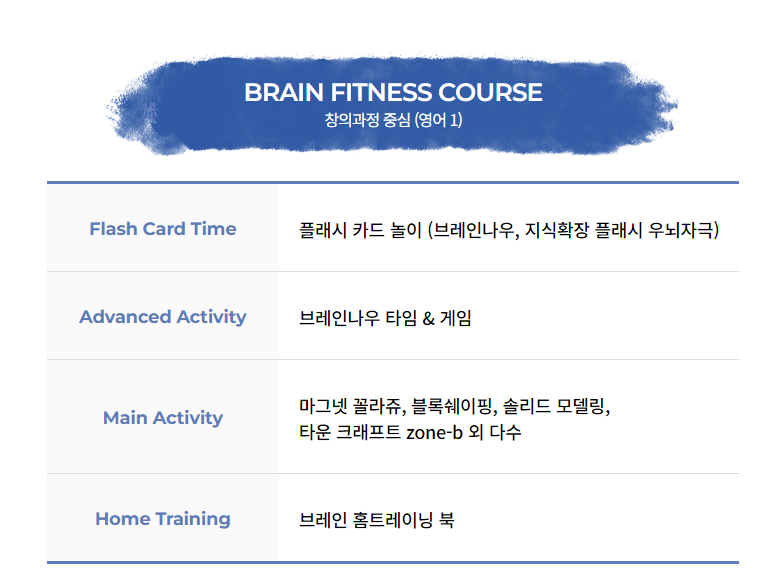 BRAIN FITNESS COURSE
창의과정 중심 (영어 1)

| Flash Card Time | 플래시 카드 놀이 (브레인나우, 지식확장 플래시 우뇌자극) |
|---|---|
| Advanced Activity | 브레인나우 타임 & 게임 |
| Main Activity | 마그넷 꼴라쥬, 블록쉐이핑, 솔리드 모델링, 타운 크래프트 zone-b 외 다수 |
| Home Training | 브레인 홈트레이닝 북 |